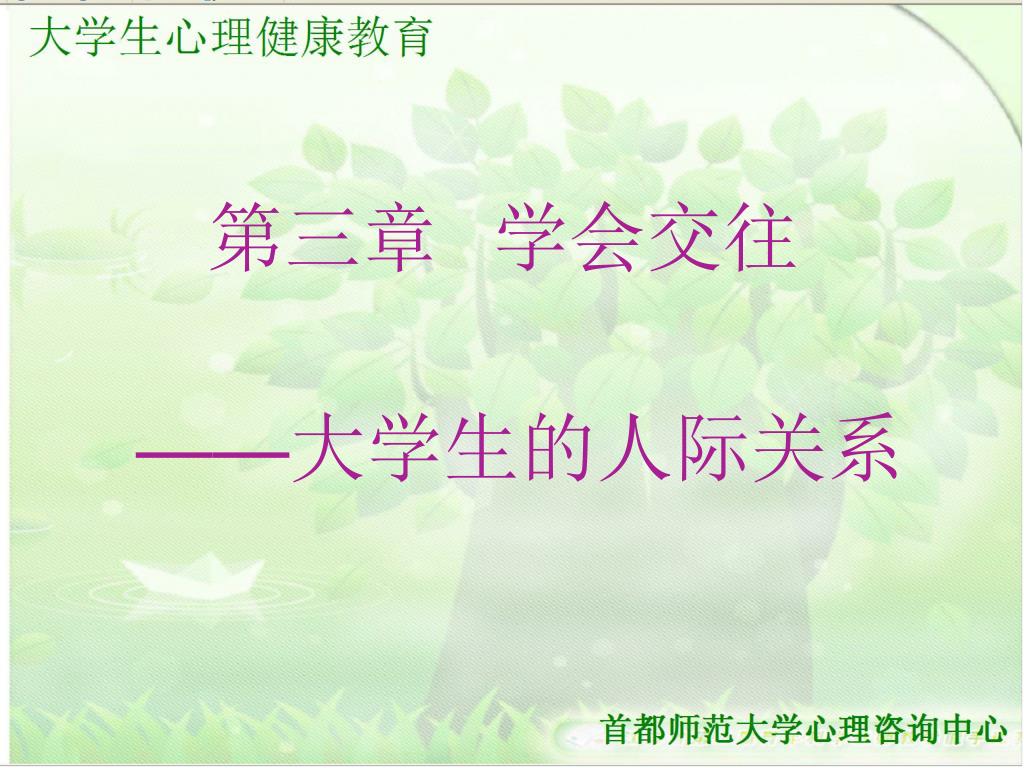 大学生心理健康教育

第三章 学会交往

——大学生的人际关系

首都师范大学心理咨询中心